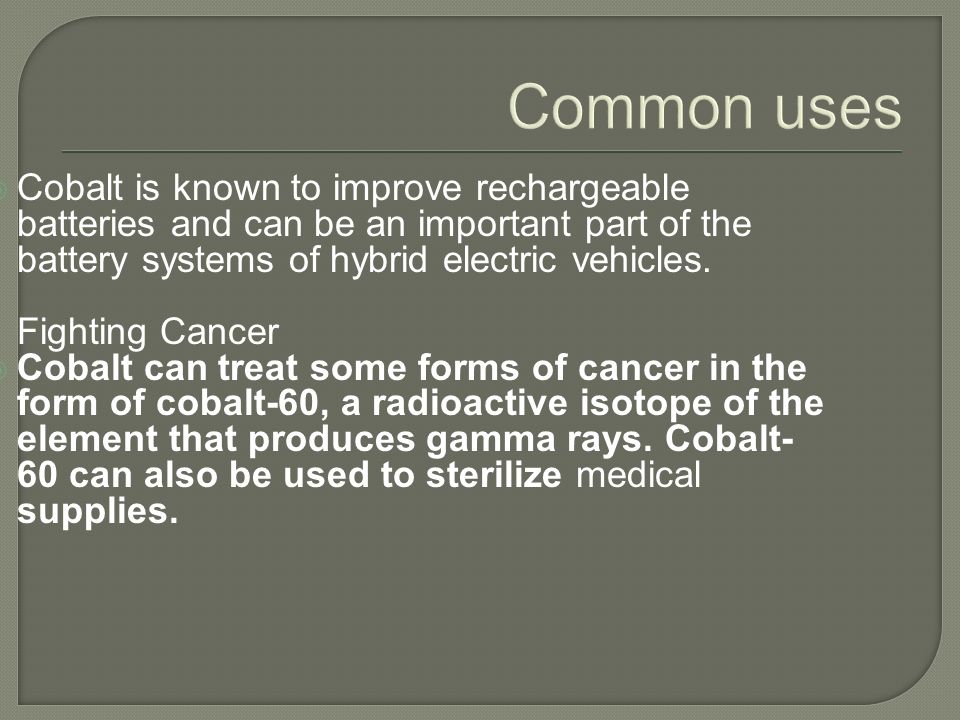 Common uses

Cobalt is known to improve rechargeable batteries and can be an important part of the battery systems of hybrid electric vehicles.

Fighting Cancer

Cobalt can treat some forms of cancer in the form of cobalt-60, a radioactive isotope of the element that produces gamma rays. Cobalt-60 can also be used to sterilize medical supplies.